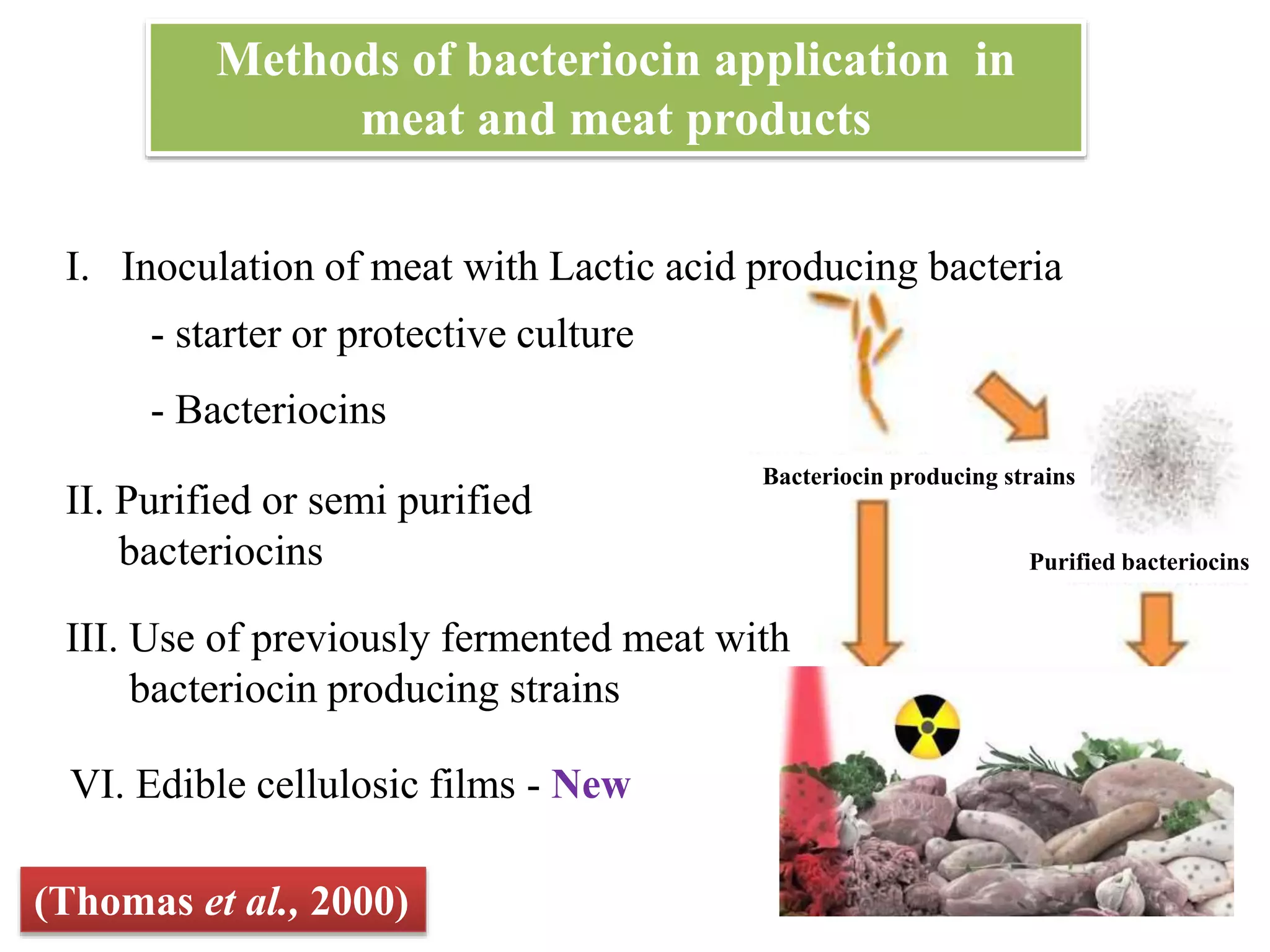 Methods of bacteriocin application in meat and meat products

I. Inoculation of meat with Lactic acid producing bacteria

- starter or protective culture

- Bacteriocins

II. Purified or semi purified bacteriocins

III. Use of previously fermented meat with bacteriocin producing strains

VI. Edible cellulosic films - New

Bacteriocin producing strains

Purified bacteriocins

(Thomas et al., 2000)